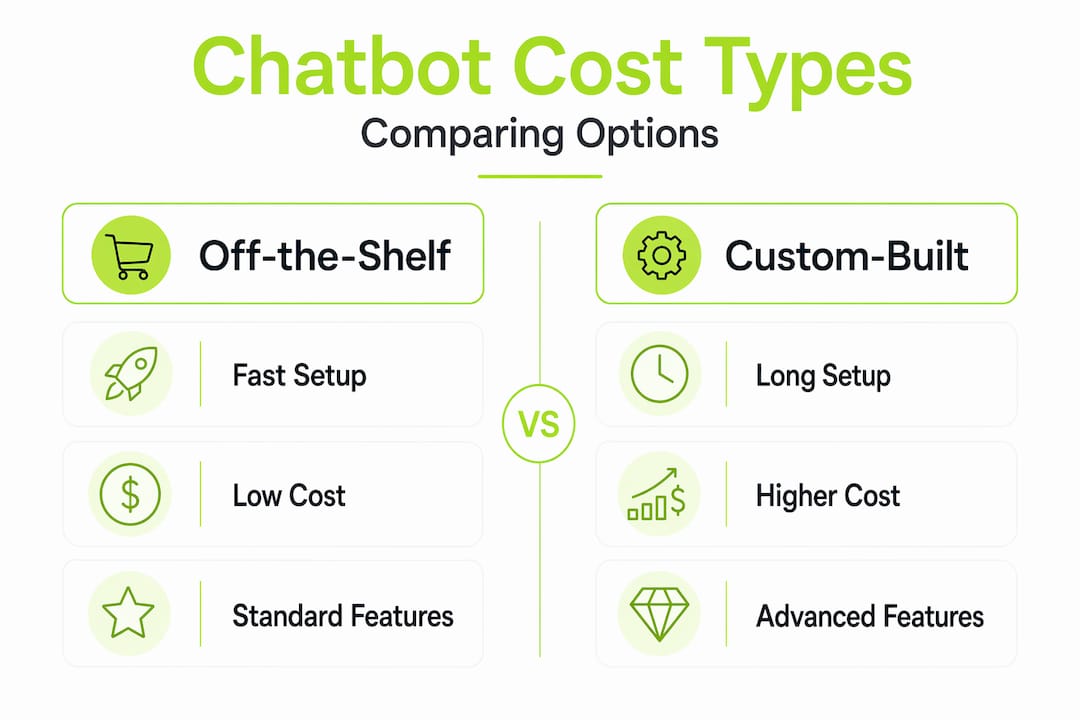 Chatbot Cost Types

Comparing Options

Off-the-Shelf

Fast Setup

Low Cost

Standard Features

VS

Custom-Built

Long Setup

Higher Cost

Advanced Features